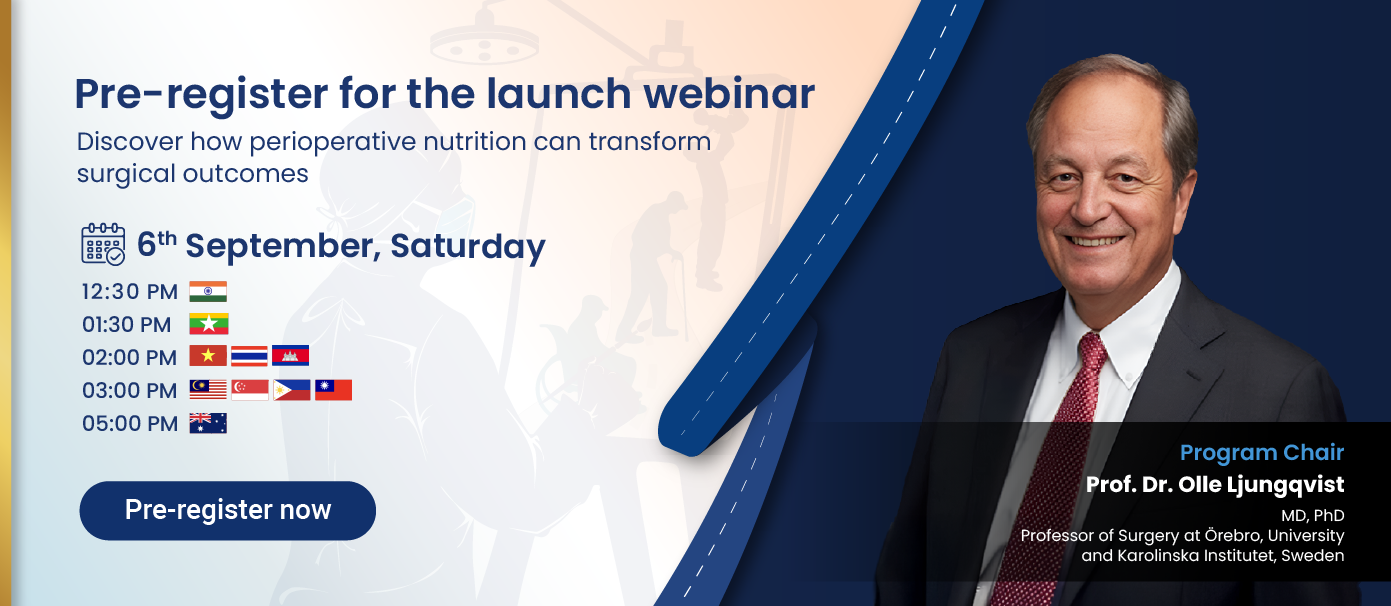 Pre-register for the launch webinar

Discover how perioperative nutrition can transform surgical outcomes

$6^{th}$ September, Saturday

12:30 PM
01:30 PM
02:00 PM
03:00 PM
05:00 PM

Pre-register now

Program Chair

Prof. Dr. Olle Ljungqvist

MD, PhD
Professor of Surgery at Örebro, University and Karolinska Institutet, Sweden